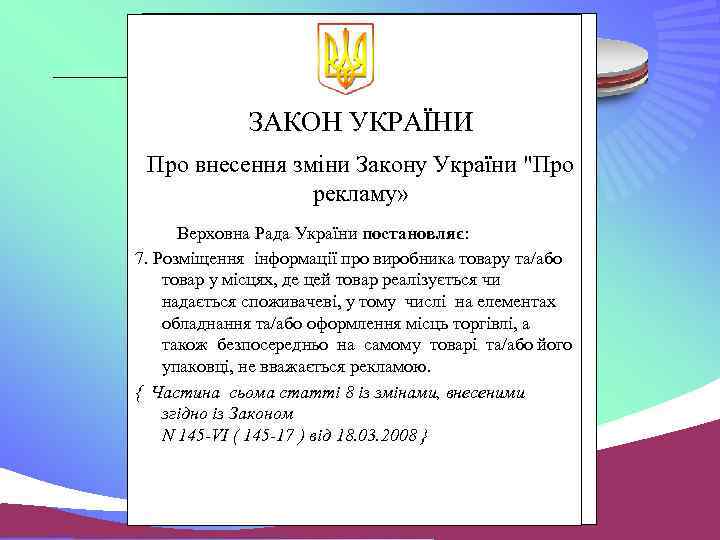 ЗАКОН УКРАЇНИ

Про внесення зміни Закону України "Про рекламу»

Верховна Рада України постановляє:

7. Розміщення інформації про виробника товару та/або товар у місцях, де цей товар реалізується чи надається споживачеві, у тому числі на елементах обладнання та/або оформлення місць торгівлі, а також безпосередньо на самому товарі та/або його упаковці, не вважається рекламою.

{ Частина сьома статті 8 із змінами, внесеними згідно із Законом N 145-VI ( 145-17 ) від 18.03.2008 }